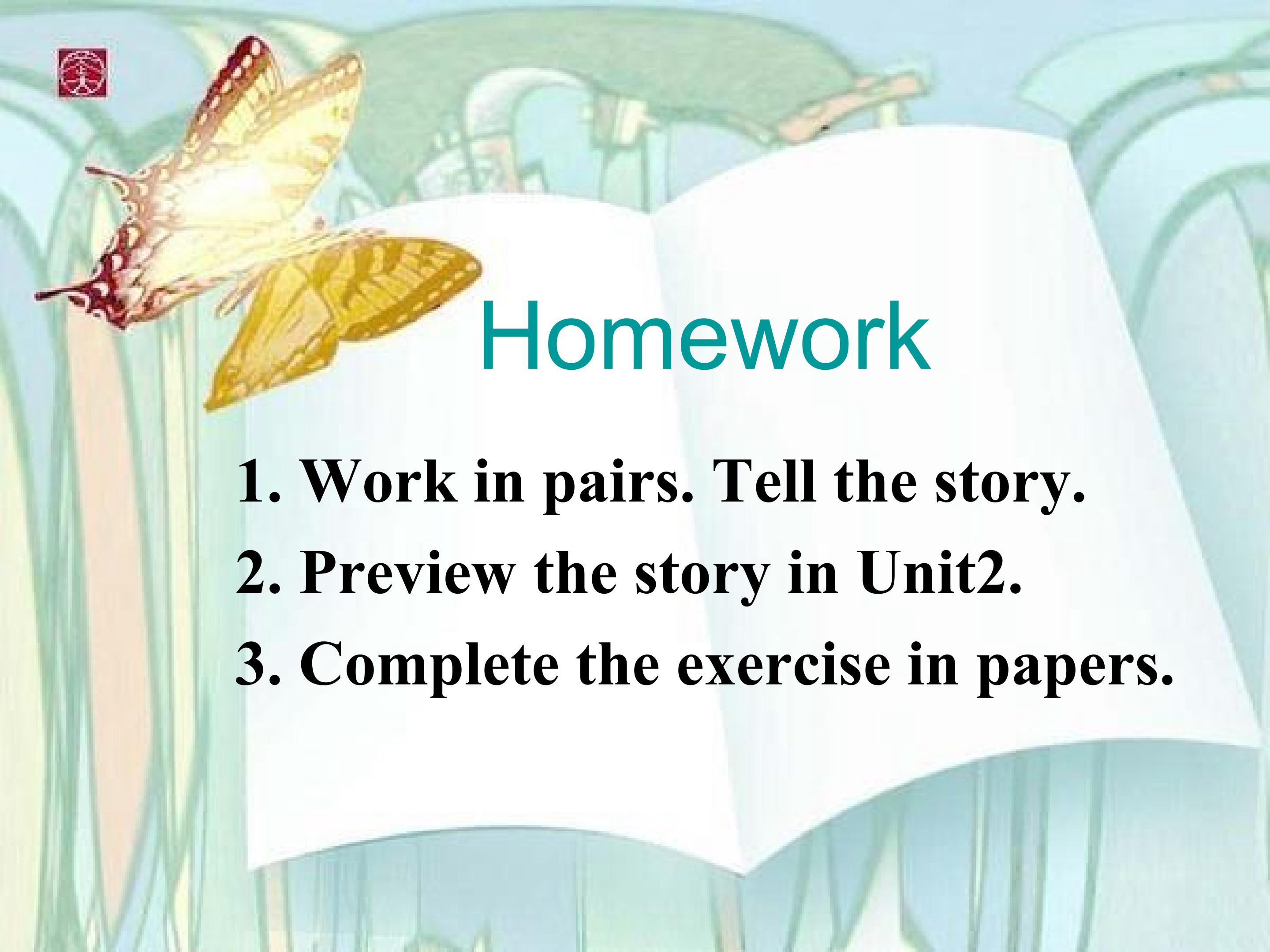 Homework

1. Work in pairs. Tell the story.
2. Preview the story in Unit2.
3. Complete the exercise in papers.